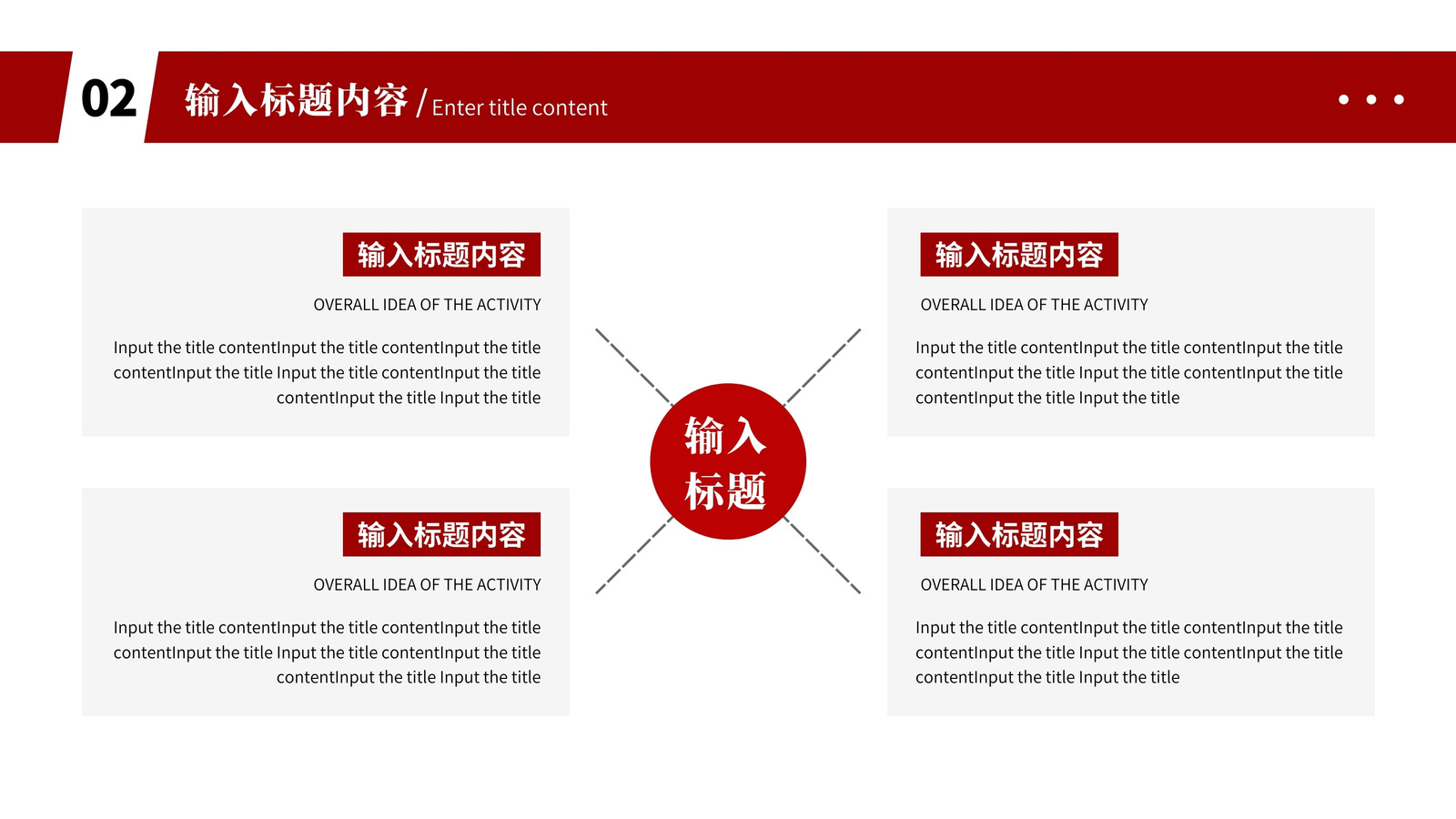 02 输入标题内容 / Enter title content

输入标题内容

OVERALL IDEA OF THE ACTIVITY

Input the title contentInput the title contentInput the title contentInput the title Input the title contentInput the title contentInput the title Input the title

输入标题内容

OVERALL IDEA OF THE ACTIVITY

Input the title contentInput the title contentInput the title contentInput the title Input the title contentInput the title contentInput the title Input the title

输入标题

输入标题内容

OVERALL IDEA OF THE ACTIVITY

Input the title contentInput the title contentInput the title contentInput the title Input the title contentInput the title contentInput the title Input the title

输入标题内容

OVERALL IDEA OF THE ACTIVITY

Input the title contentInput the title contentInput the title contentInput the title Input the title contentInput the title contentInput the title Input the title